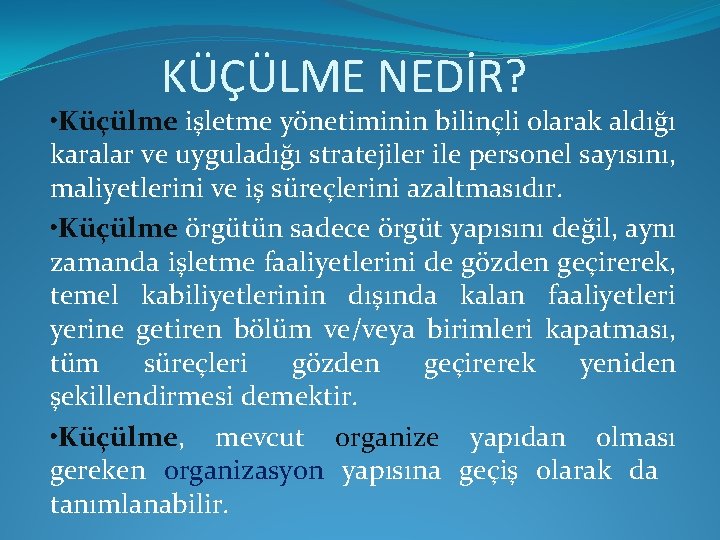 KÜÇÜLME NEDİR?

•Küçülme işletme yönetiminin bilinçli olarak aldığı karalar ve uyguladığı stratejiler ile personel sayısını, maliyetlerini ve iş süreçlerini azaltmasıdır.

•Küçülme örgütün sadece örgüt yapısını değil, aynı zamanda işletme faaliyetlerini de gözden geçirerek, temel kabiliyetlerinin dışında kalan faaliyetleri yerine getiren bölüm ve/veya birimleri kapatması, tüm süreçleri gözden geçirerek yeniden şekillendirmesi demektir.

•Küçülme, mevcut organize yapıdan olması gereken organizasyon yapısına geçiş olarak da tanımlanabilir.